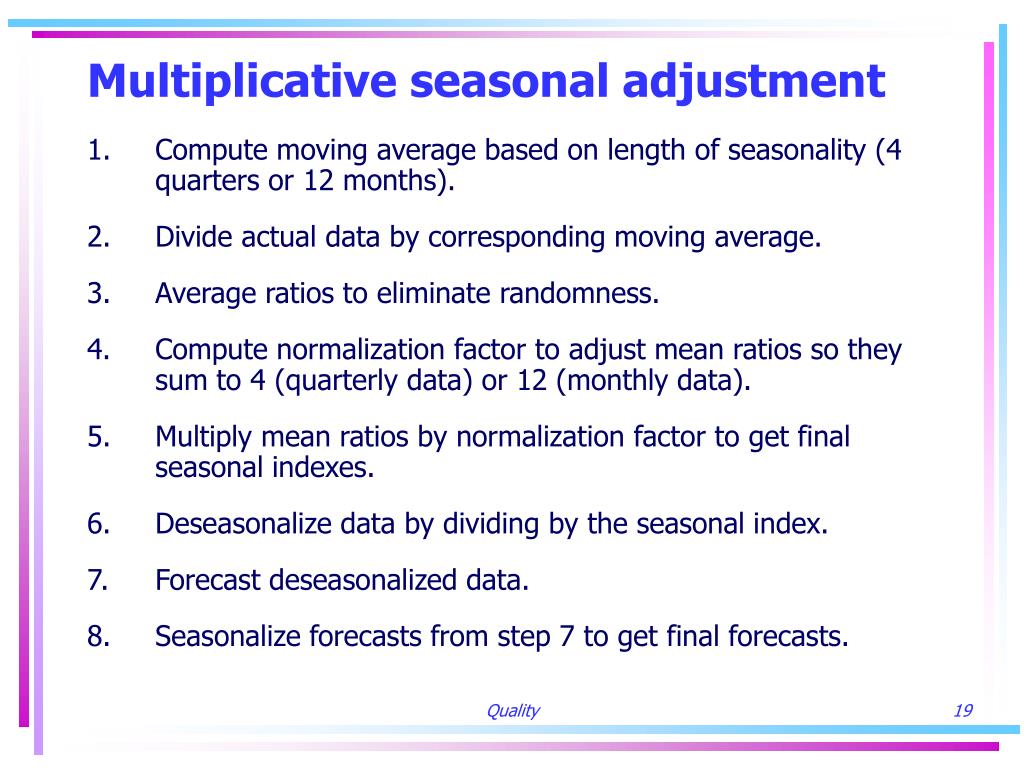 Multiplicative seasonal adjustment

1. Compute moving average based on length of seasonality (4 quarters or 12 months).

2. Divide actual data by corresponding moving average.

3. Average ratios to eliminate randomness.

4. Compute normalization factor to adjust mean ratios so they sum to 4 (quarterly data) or 12 (monthly data).

5. Multiply mean ratios by normalization factor to get final seasonal indexes.

6. Deseasonalize data by dividing by the seasonal index.

7. Forecast deseasonalized data.

8. Seasonalize forecasts from step 7 to get final forecasts.

Quality

19